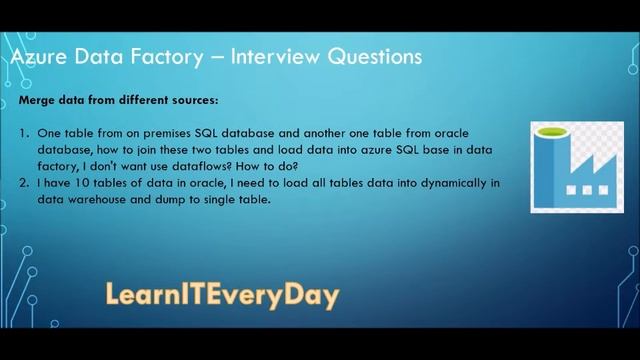 Azure Data Factory – Interview Questions

Merge data from different sources:

1. One table from on premises SQL database and another one table from oracle database, how to join these two tables and load data into azure SQL base in data factory, I don't want use dataflows? How to do?
2. I have 10 tables of data in oracle, I need to load all tables data into dynamically in data warehouse and dump to single table.

LearnITEveryDay